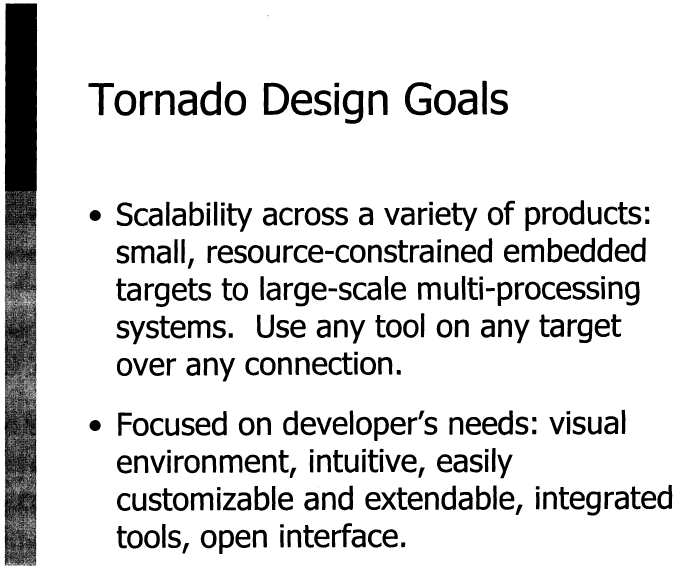 Tornado Design Goals

• Scalability across a variety of products: small, resource-constrained embedded targets to large-scale multi-processing systems. Use any tool on any target over any connection.

• Focused on developer's needs: visual environment, intuitive, easily customizable and extendable, integrated tools, open interface.